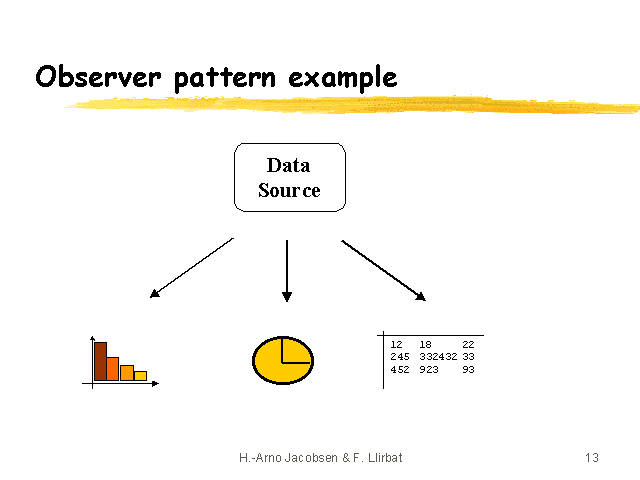 Observer pattern example

Data Source

| 12 | 18 | 22 |
|---|---|---|
| 245 | 332432 | 33 |
| 452 | 923 | 93 |

H.-Arno Jacobsen & F. Llirbat

13